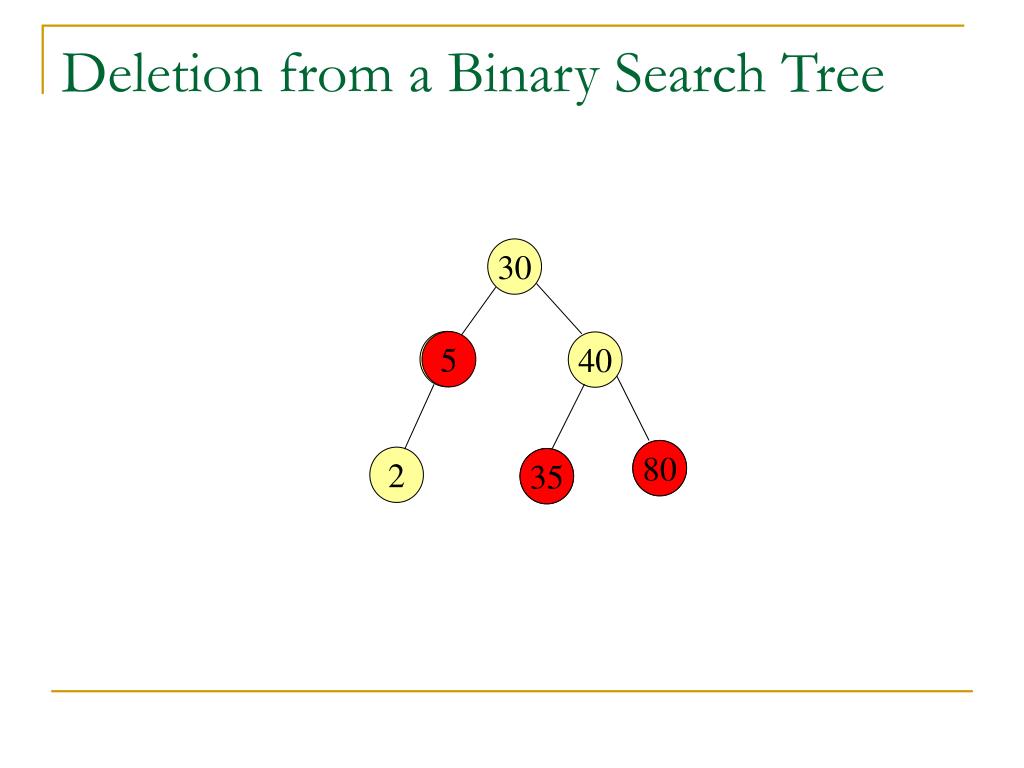 Deletion from a Binary Search Tree

30

5

40

2

35

80